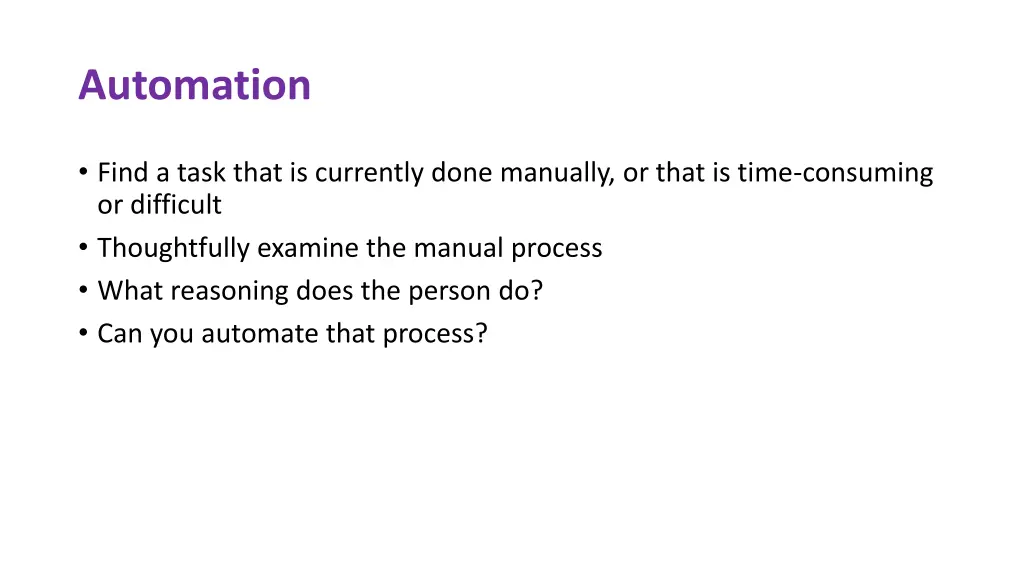 Automation

• Find a task that is currently done manually, or that is time-consuming or difficult
• Thoughtfully examine the manual process
• What reasoning does the person do?
• Can you automate that process?